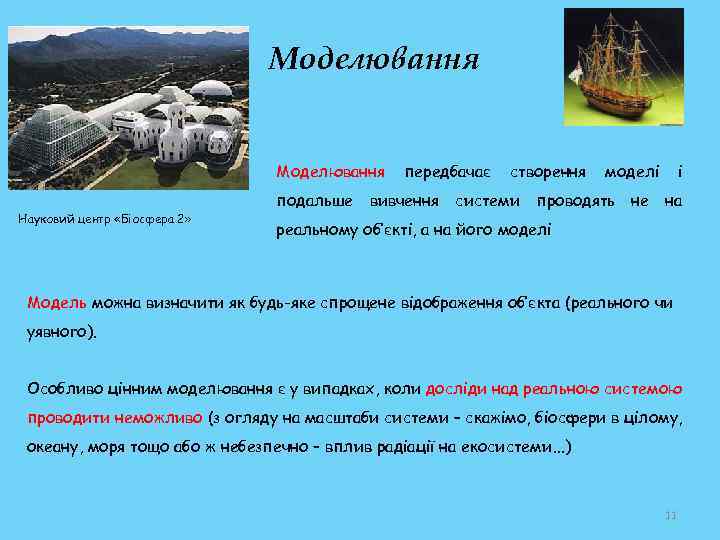 Моделювання

Науковий центр «Біосфера 2»

Моделювання передбачає створення моделі і подальше вивчення системи проводять не на реальному об'єкті, а на його моделі

Модель можна визначити як будь-яке спрощене відображення об'єкта (реального чи уявного).

Особливо цінним моделювання є у випадках, коли досліди над реальною системою проводити неможливо (з огляду на масштаби системи – скажімо, біосфери в цілому, океану, моря тощо або ж небезпечно – вплив радіації на екосистеми...)

13